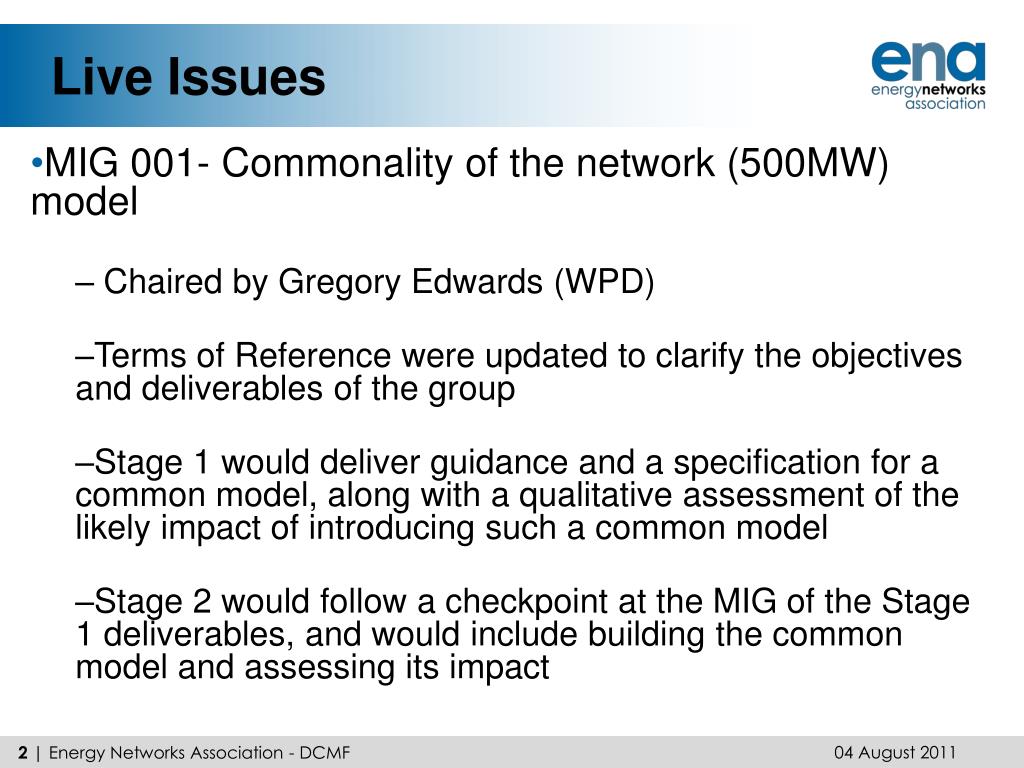 Live Issues

ena
energynetworks
association

•MIG 001- Commonality of the network (500MW) model

– Chaired by Gregory Edwards (WPD)

–Terms of Reference were updated to clarify the objectives and deliverables of the group

–Stage 1 would deliver guidance and a specification for a common model, along with a qualitative assessment of the likely impact of introducing such a common model

–Stage 2 would follow a checkpoint at the MIG of the Stage 1 deliverables, and would include building the common model and assessing its impact

2 | Energy Networks Association - DCMF

04 August 2011